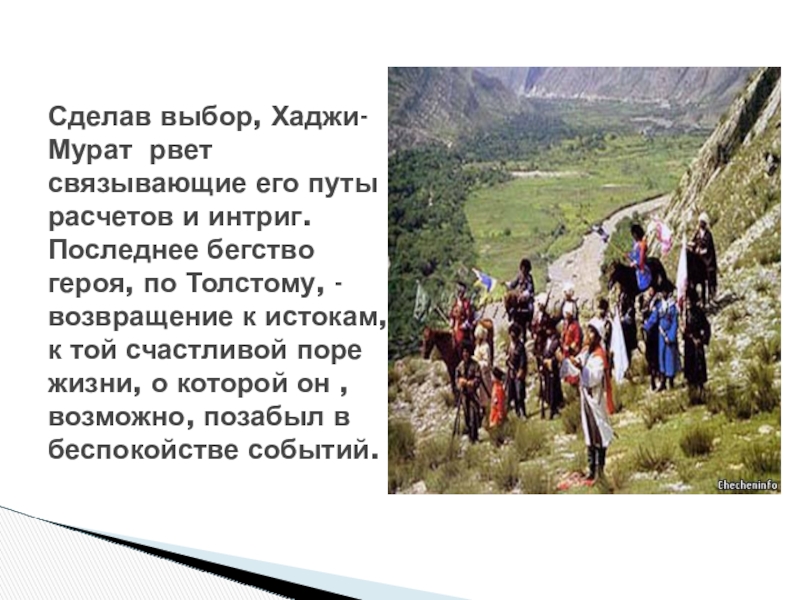 Сделав выбор, Хаджи-Мурат рвет связывающие его путы расчетов и интриг. Последнее бегство героя, по Толстому, - возвращение к истокам, к той счастливой поре жизни, о которой он , возможно, позабыл в беспокойстве событий.

Checheninfo